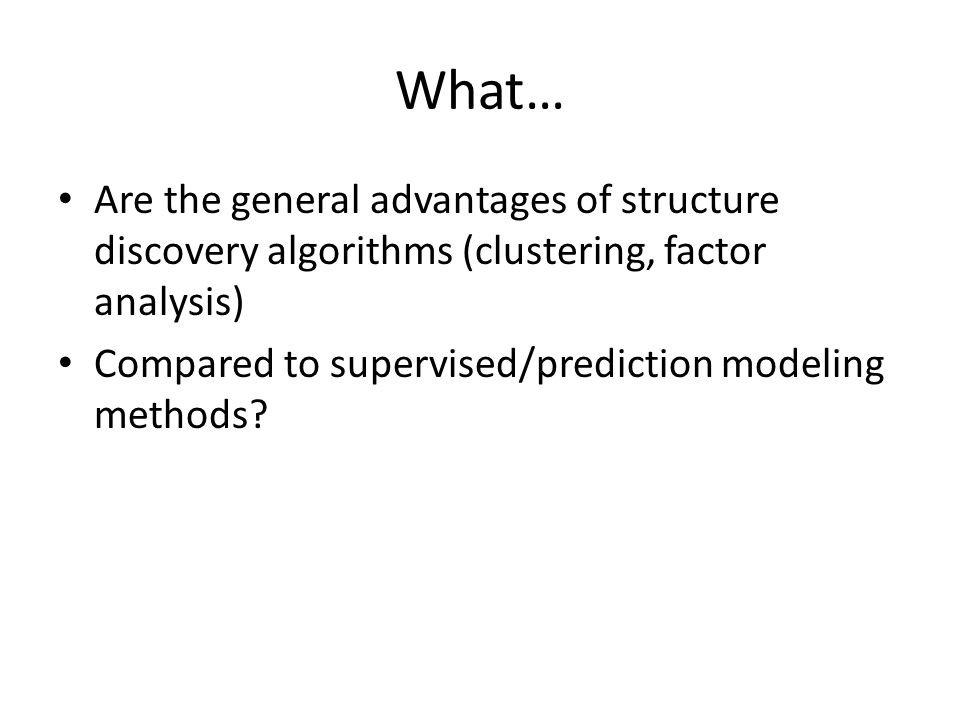 What…

• Are the general advantages of structure discovery algorithms (clustering, factor analysis)
• Compared to supervised/prediction modeling methods?